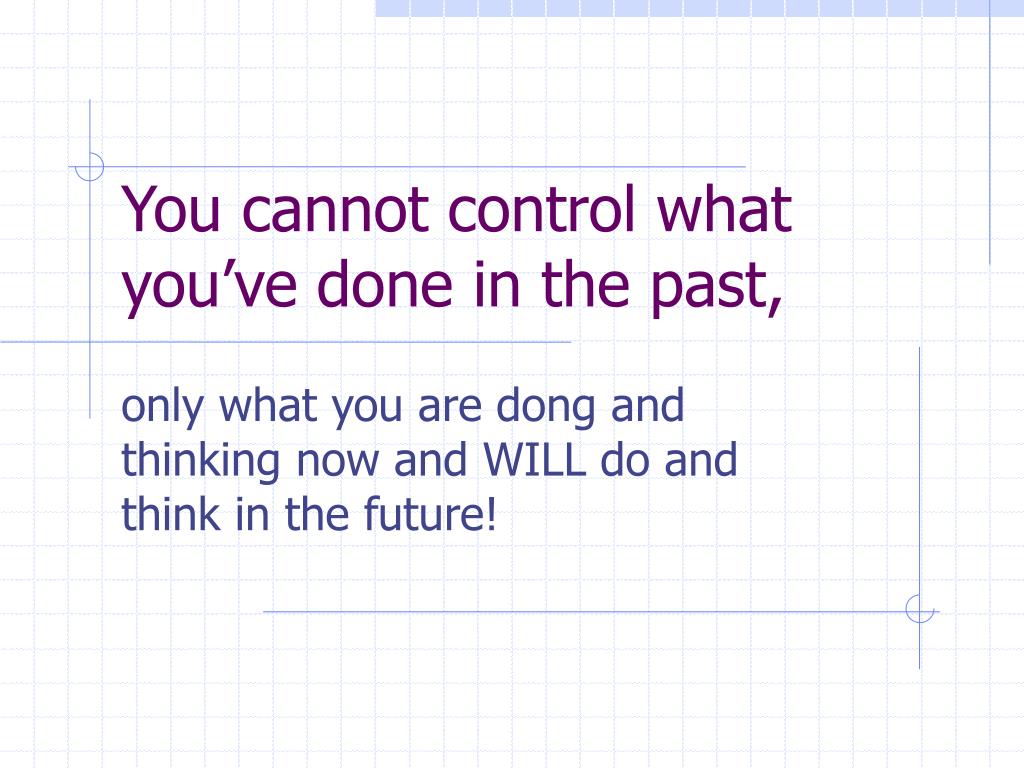 You cannot control what you’ve done in the past,

only what you are dong and thinking now and WILL do and think in the future!